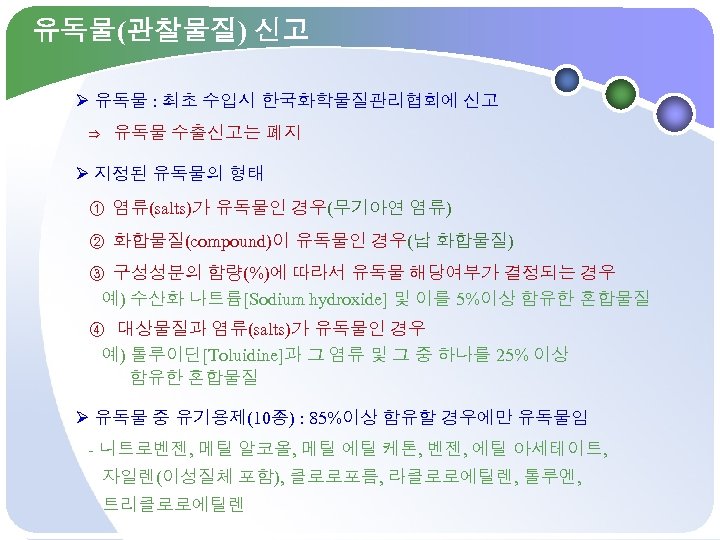 유독물(관찰물질) 신고

➢ 유독물 : 최초 수입시 한국화학물질관리협회에 신고

⇒ 유독물 수출신고는 폐지

➢ 지정된 유독물의 형태

① 염류(salts)가 유독물인 경우(무기아연 염류)

② 화합물질(compound)이 유독물인 경우(납 화합물질)

③ 구성성분의 함량(%)에 따라서 유독물 해당여부가 결정되는 경우
예) 수산화 나트륨[Sodium hydroxide] 및 이를 5%이상 함유한 혼합물질

④ 대상물질과 염류(salts)가 유독물인 경우
예) 톨루이딘[Toluidine]과 그 염류 및 그 중 하나를 25% 이상 함유한 혼합물질

➢ 유독물 중 유기용제(10종) : 85%이상 함유할 경우에만 유독물임

- 니트로벤젠, 메틸 알코올, 메틸 에틸 케톤, 벤젠, 에틸 아세테이트, 자일렌(이성질체 포함), 클로로포름, 라클로로에틸렌, 톨루엔, 트리클로로에틸렌